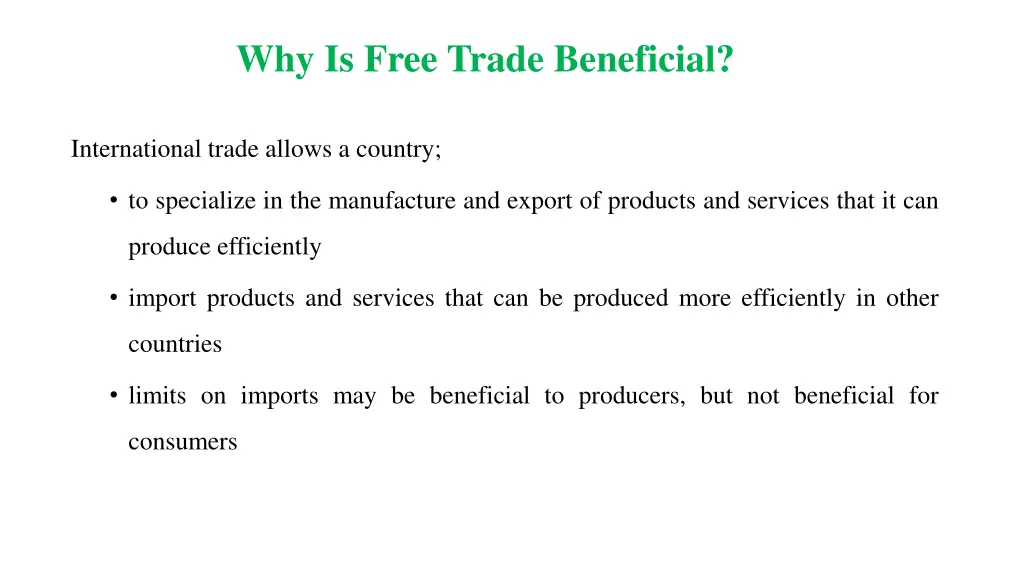 Why Is Free Trade Beneficial?

International trade allows a country;

• to specialize in the manufacture and export of products and services that it can produce efficiently

• import products and services that can be produced more efficiently in other countries

• limits on imports may be beneficial to producers, but not beneficial for consumers